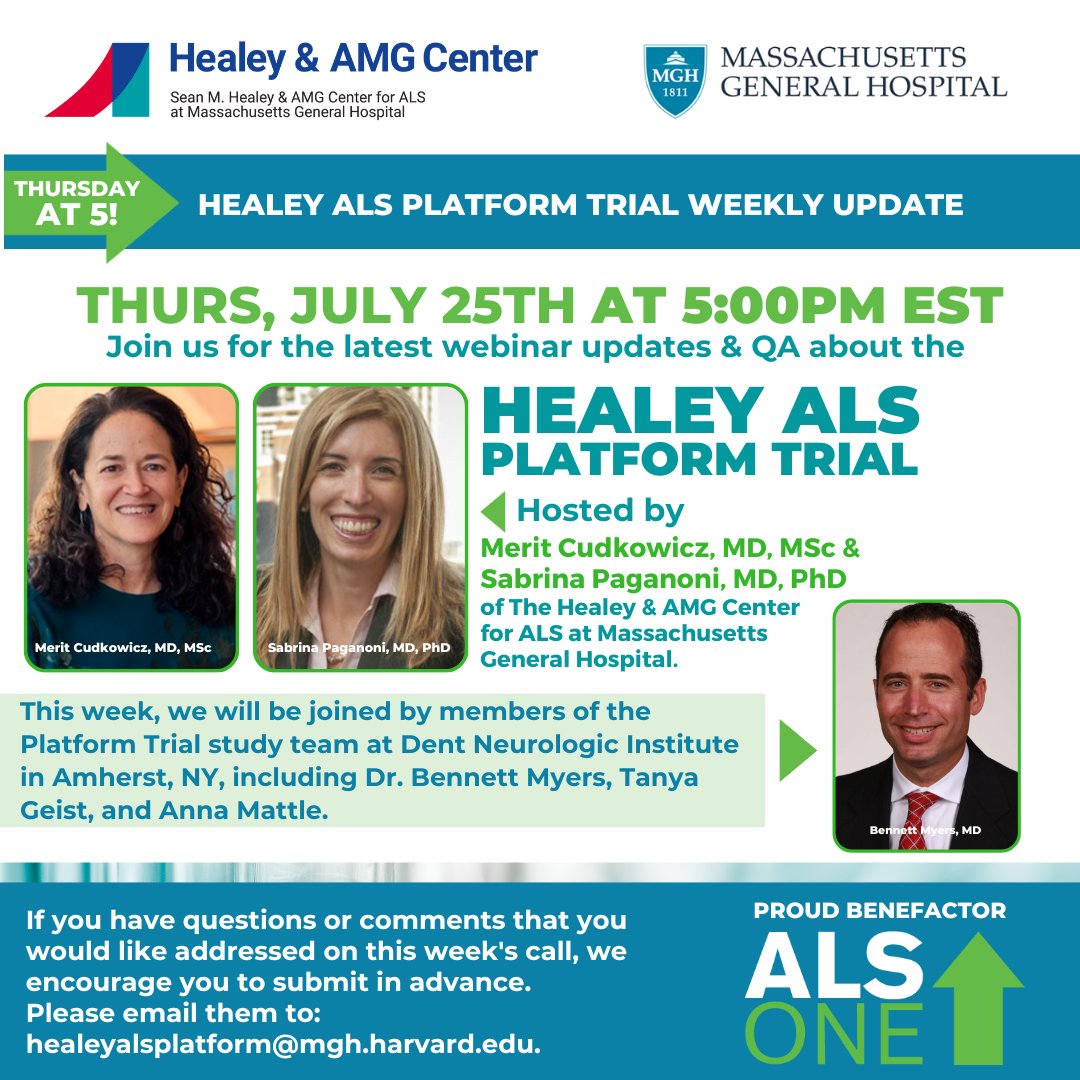 Healey & AMG Center
Sean M. Healey & AMG Center for ALS at Massachusetts General Hospital

MGH 1811
MASSACHUSETTS GENERAL HOSPITAL

THURSDAY AT 5!

HEALEY ALS PLATFORM TRIAL WEEKLY UPDATE

THURS, JULY 25TH AT 5:00PM EST
Join us for the latest webinar updates & QA about the

HEALEY ALS PLATFORM TRIAL

Hosted by
Merit Cudkowicz, MD, MSc & Sabrina Paganoni, MD, PhD
of The Healey & AMG Center for ALS at Massachusetts General Hospital.

Merit Cudkowicz, MD, MSc

Sabrina Paganoni, MD, PhD

This week, we will be joined by members of the Platform Trial study team at Dent Neurologic Institute in Amherst, NY, including Dr. Bennett Myers, Tanya Geist, and Anna Mattle.

Bennett Myers, MD

If you have questions or comments that you would like addressed on this week's call, we encourage you to submit in advance.
Please email them to:
healeyalsplatform@mgh.harvard.edu.

PROUD BENEFACTOR
ALS ONE